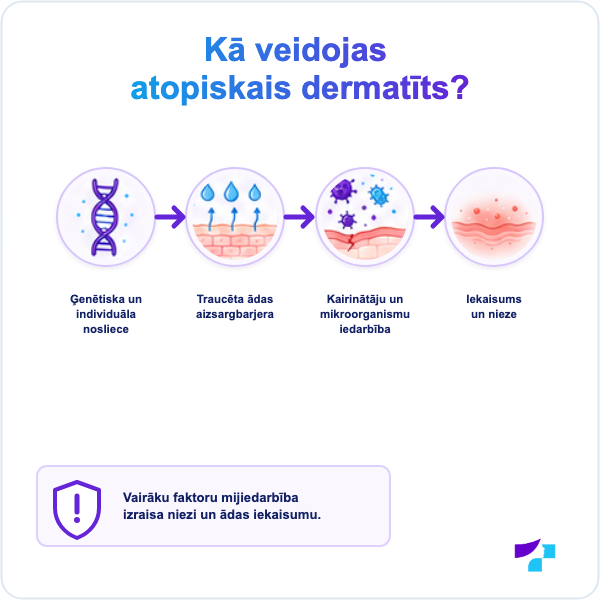 Kā veidojas
atopiskais dermatīts?

Ģenētiska un individuāla nosliece

Traucēta ādas aizsargbarjera

Kairinātāju un mikroorganismu iedarbība

Iekaisums un nieze

Vairāku faktoru mijiedarbība izraisa niezi un ādas iekaisumu.